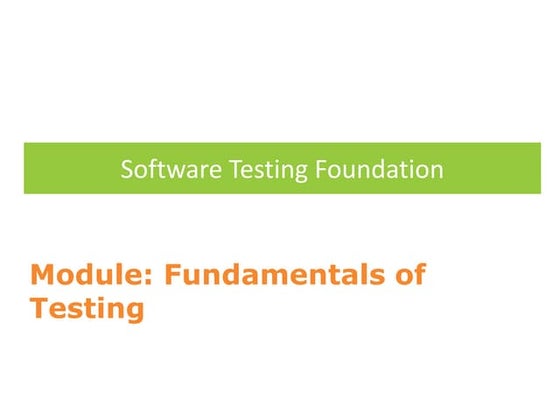 Software Testing Foundation

Module: Fundamentals of Testing